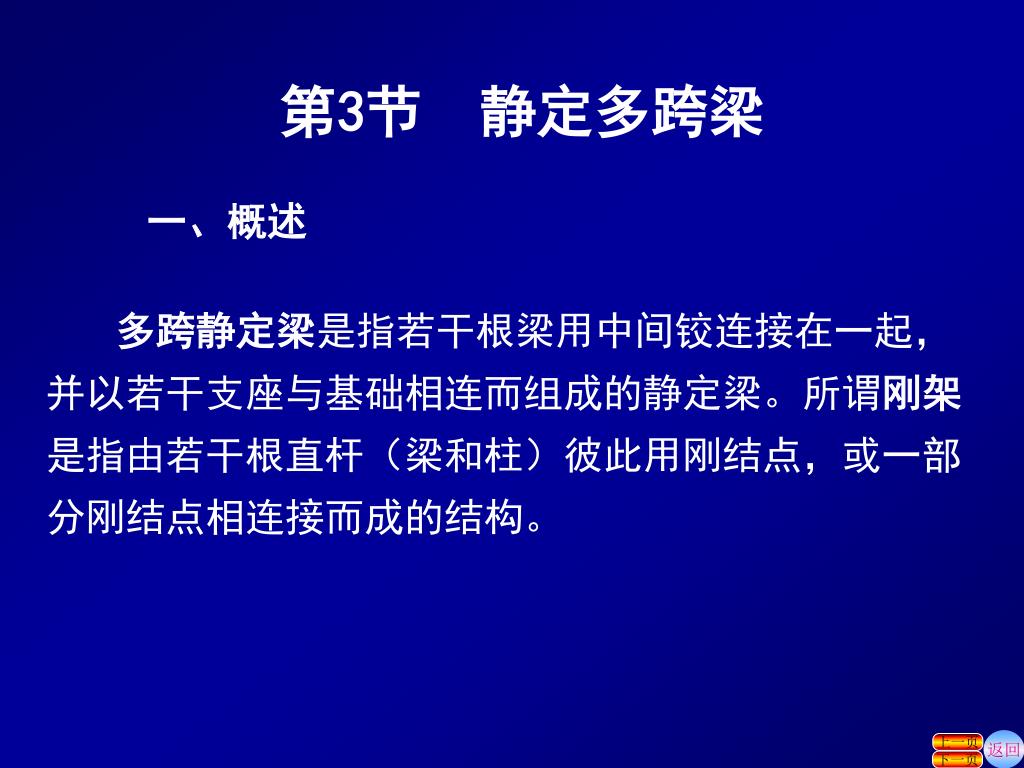 第3节　静定多跨梁

一、概述

多跨静定梁是指若干根梁用中间铰连接在一起，并以若干支座与基础相连而组成的静定梁。所谓刚架是指由若干根直杆（梁和柱）彼此用刚结点，或一部分刚结点相连接而成的结构。

上一页
下一页
返回